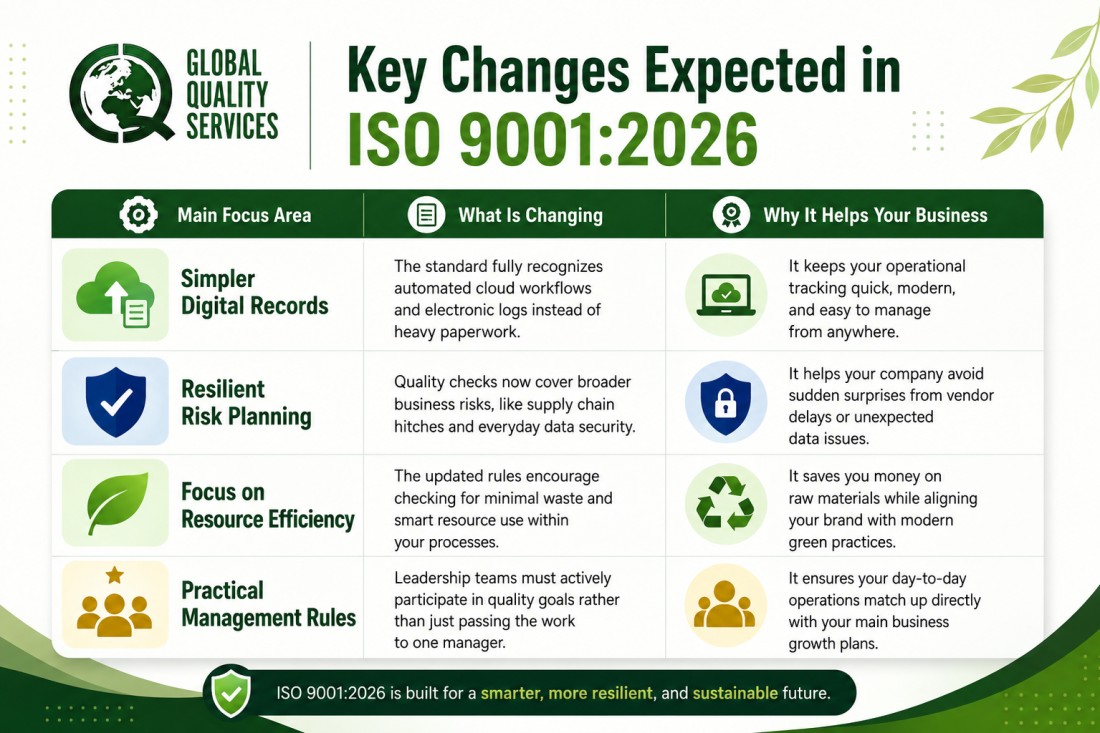 GLOBAL QUALITY SERVICES

Key Changes Expected in ISO 9001:2026

| Main Focus Area | What Is Changing | Why It Helps Your Business |
|---|---|---|
| Simpler Digital Records | The standard fully recognizes automated cloud workflows and electronic logs instead of heavy paperwork. | It keeps your operational tracking quick, modern, and easy to manage from anywhere. |
| Resilient Risk Planning | Quality checks now cover broader business risks, like supply chain hitches and everyday data security. | It helps your company avoid sudden surprises from vendor delays or unexpected data issues. |
| Focus on Resource Efficiency | The updated rules encourage checking for minimal waste and smart resource use within your processes. | It saves you money on raw materials while aligning your brand with modern green practices. |
| Practical Management Rules | Leadership teams must actively participate in quality goals rather than just passing the work to one manager. | It ensures your day-to-day operations match up directly with your main business growth plans. |

ISO 9001:2026 is built for a smarter, more resilient, and sustainable future.